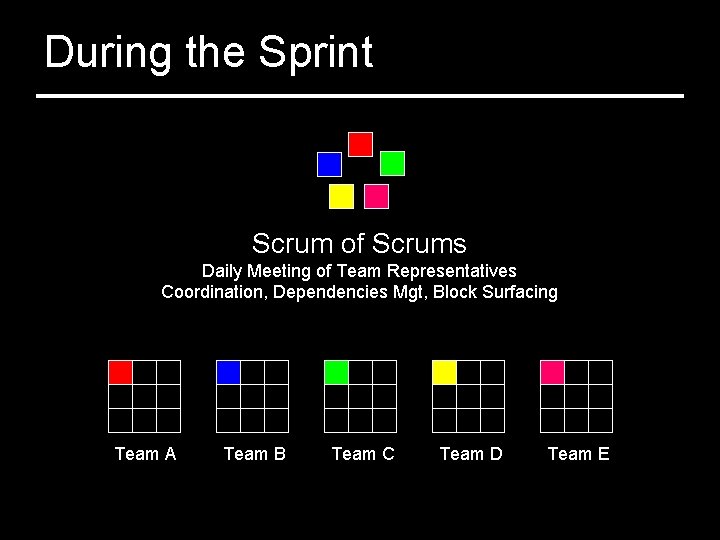 During the Sprint

Scrum of Scrums
Daily Meeting of Team Representatives
Coordination, Dependencies Mgt, Block Surfacing

Team A Team B Team C Team D Team E